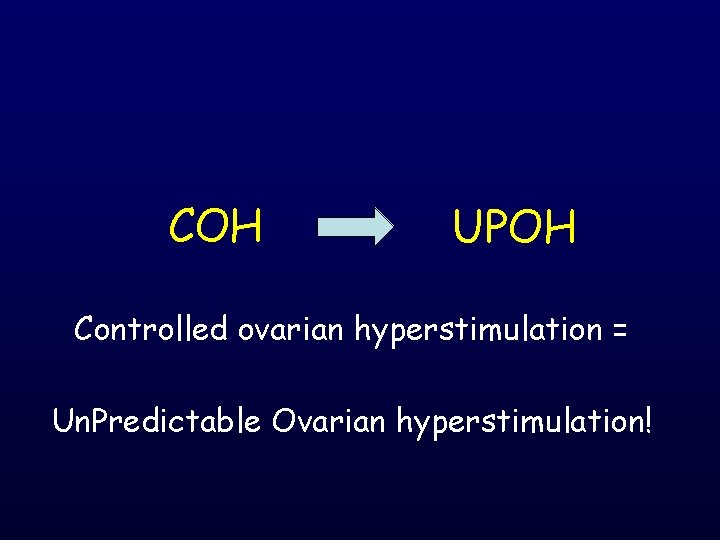 COH → UPOH

Controlled ovarian hyperstimulation =

UnPredictable Ovarian hyperstimulation!